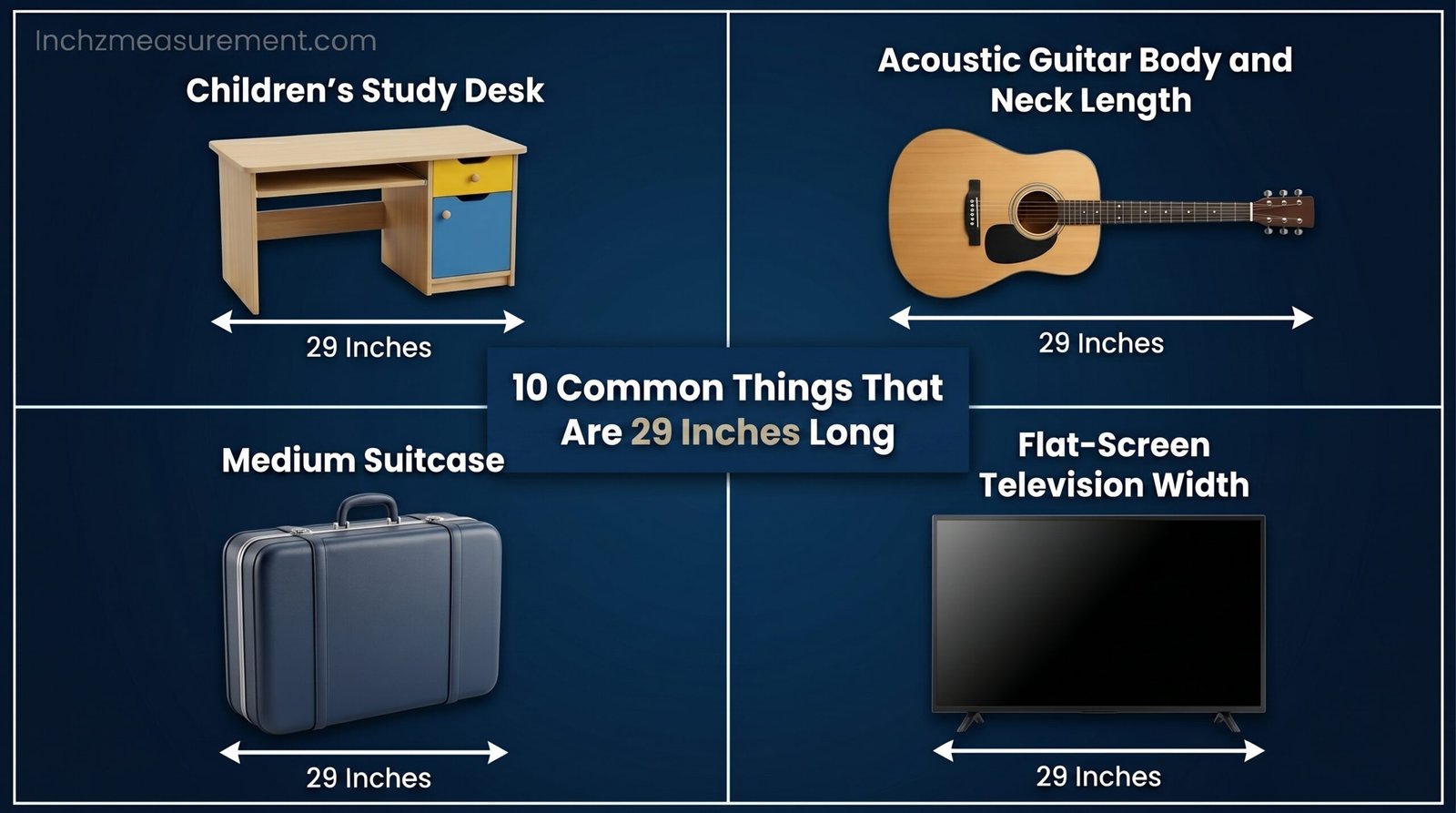 Inchzmeasurement.com

Children's Study Desk

29 Inches

Acoustic Guitar Body and Neck Length

29 Inches

10 Common Things That Are 29 Inches Long

Medium Suitcase

29 Inches

Flat-Screen Television Width

29 Inches